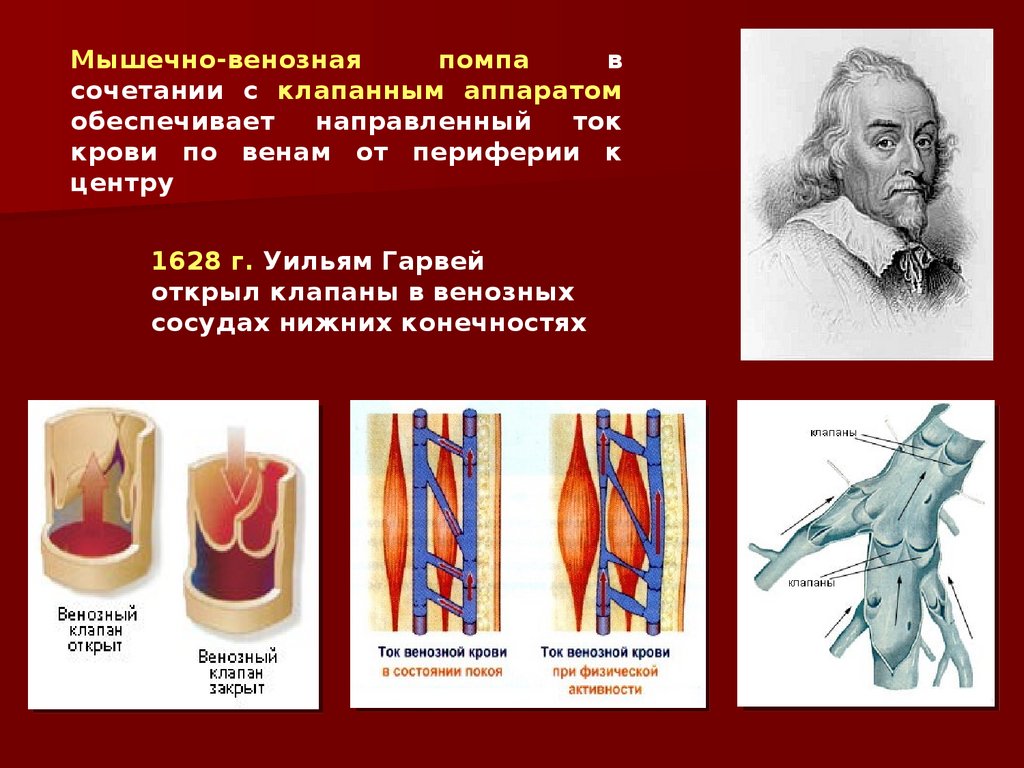 Мышечно-венозная помпа в сочетании с клапанным аппаратом обеспечивает направленный ток крови по венам от периферии к центру

1628 г. Уильям Гарвей открыл клапаны в венозных сосудах нижних конечностях

Венозный клапан открыт

Венозный клапан закрыт

Ток венозной крови в состоянии покоя

Ток венозной крови при физической активности

клапаны

клапаны